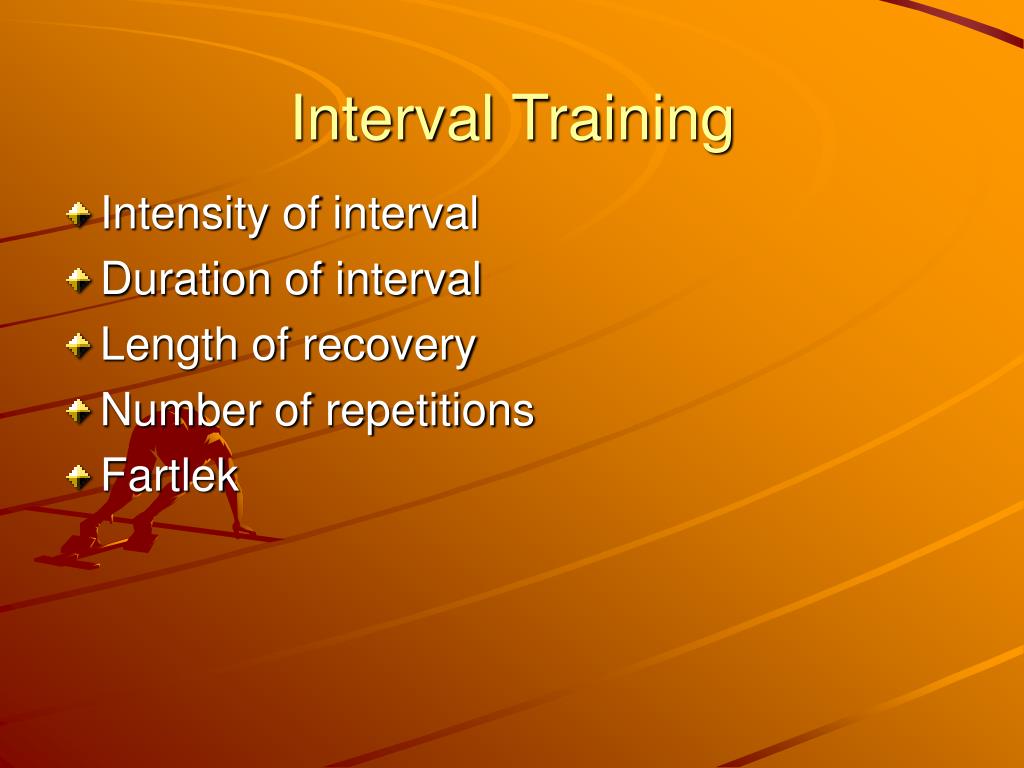 Interval Training

Intensity of interval
Duration of interval
Length of recovery
Number of repetitions
Fartlek